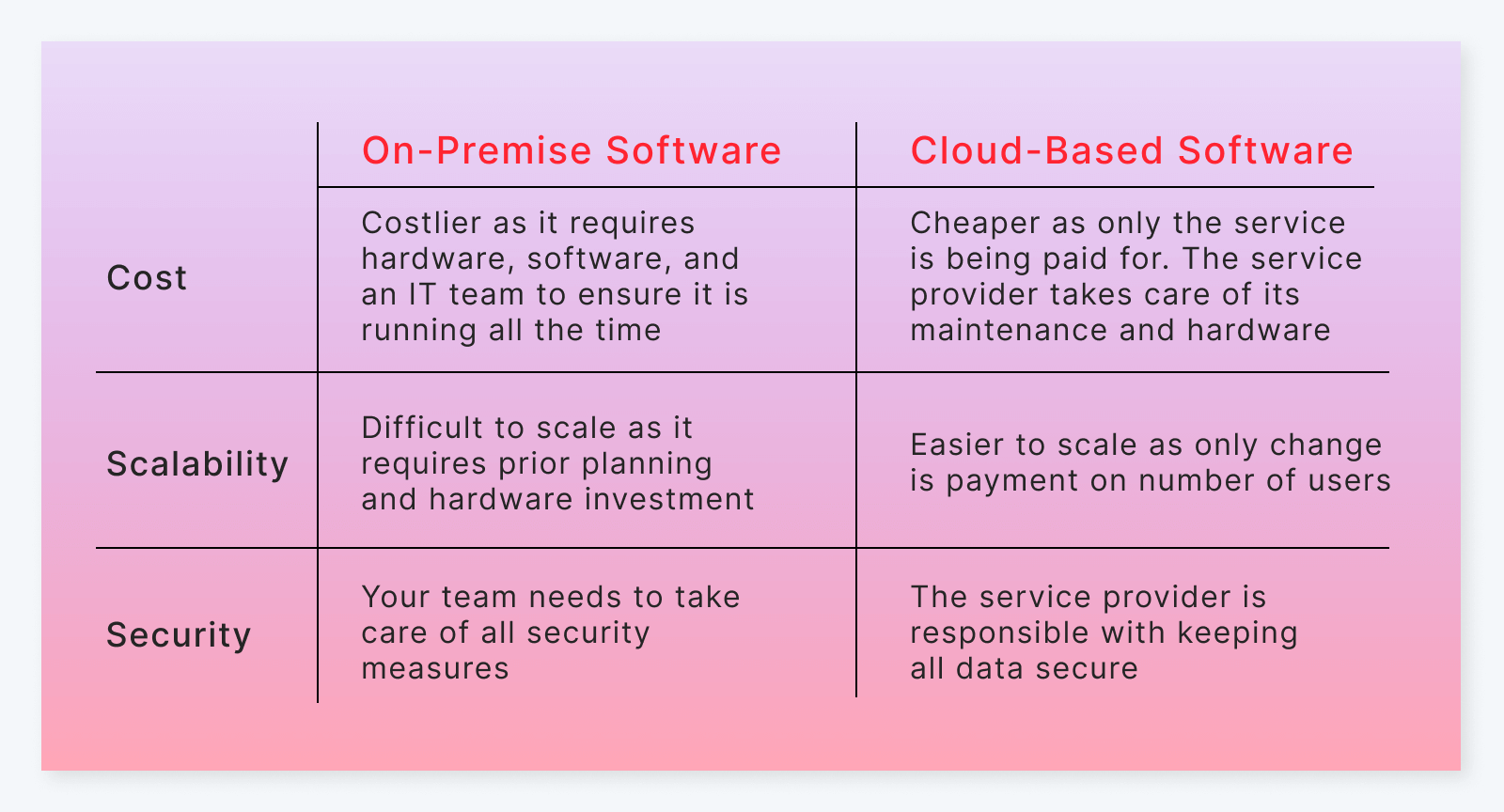 | | On-Premise Software | Cloud-Based Software |
|---|---|---|
| Cost | Costlier as it requires hardware, software, and an IT team to ensure it is running all the time | Cheaper as only the service is being paid for. The service provider takes care of its maintenance and hardware |
| Scalability | Difficult to scale as it requires prior planning and hardware investment | Easier to scale as only change is payment on number of users |
| Security | Your team needs to take care of all security measures | The service provider is responsible with keeping all data secure |